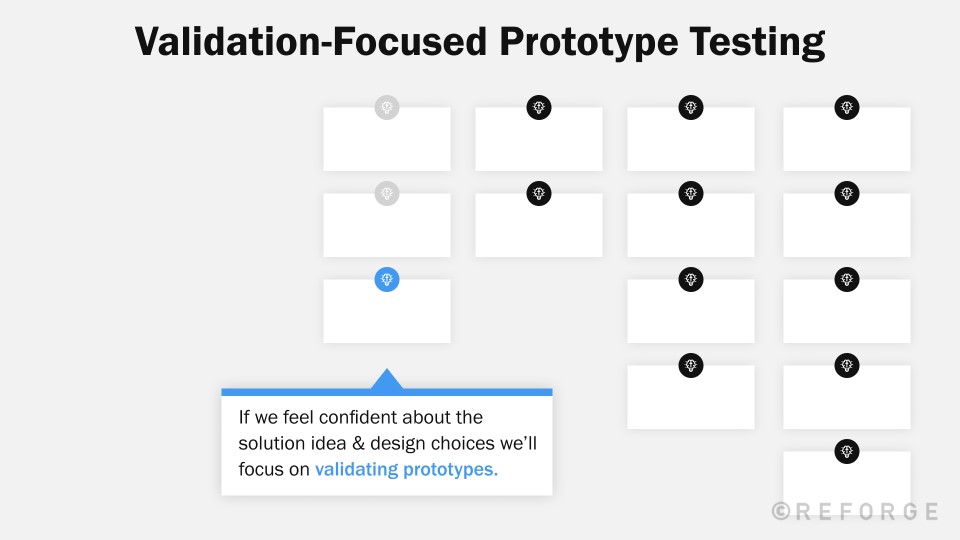 Validation-Focused Prototype Testing

If we feel confident about the solution idea & design choices we'll focus on validating prototypes.

©REFORGE